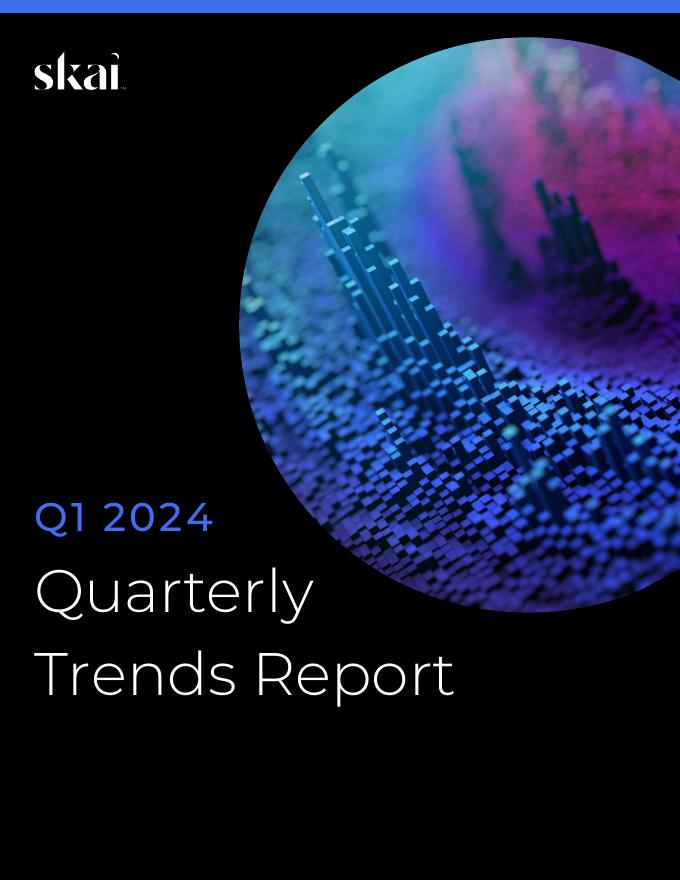 skai

Q1 2024

Quarterly Trends Report